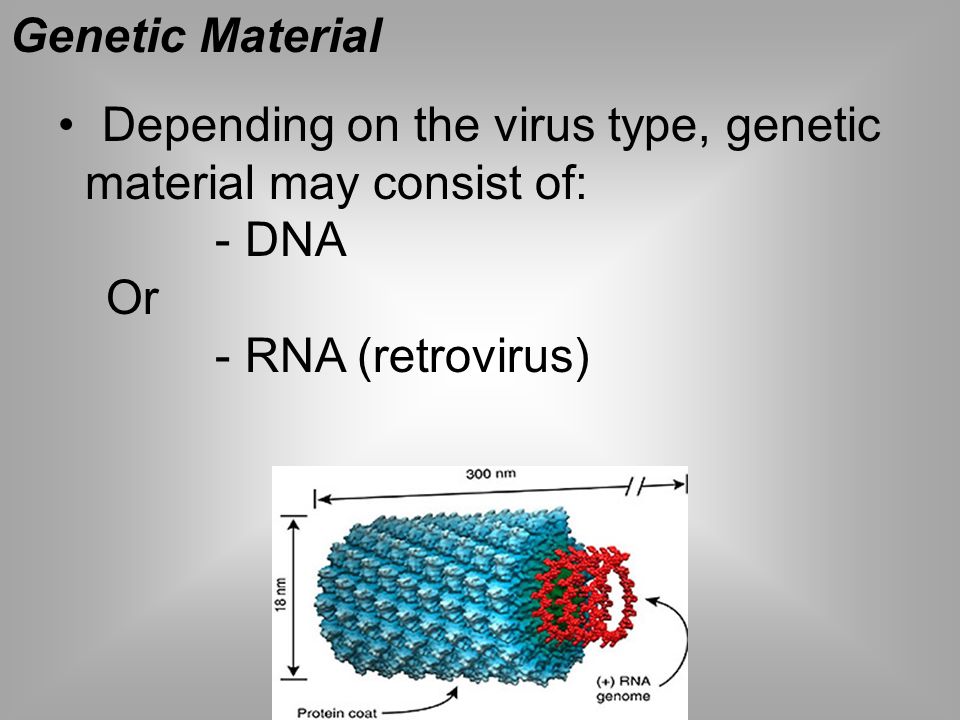 Genetic Material

• Depending on the virus type, genetic material may consist of:

- DNA

Or

- RNA (retrovirus)

300 nm

18 nm

(+) RNA genome

Protein coat